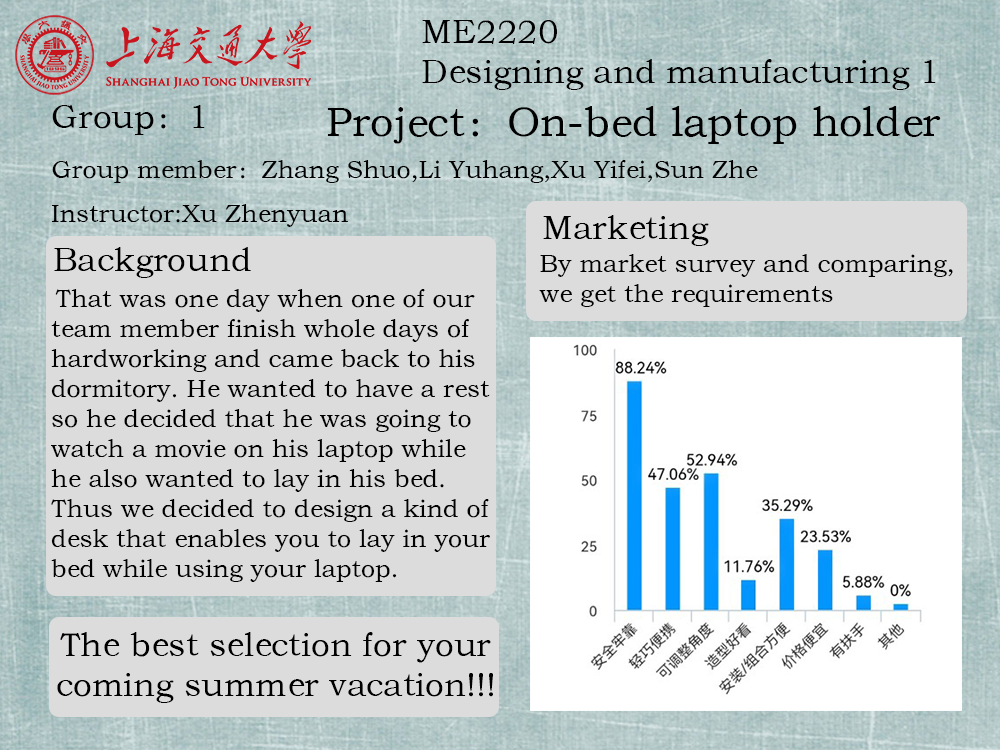 上海交通大學
SHANGHAI JIAO TONG UNIVERSITY

ME2220
Designing and manufacturing 1

Group: 1

Project: On-bed laptop holder

Group member: Zhang Shuo,Li Yuhang,Xu Yifei,Sun Zhe

Instructor:Xu Zhenyuan

Background

That was one day when one of our team member finish whole days of hardworking and came back to his dormitory. He wanted to have a rest so he decided that he was going to watch a movie on his laptop while he also wanted to lay in his bed. Thus we decided to design a kind of desk that enables you to lay in your bed while using your laptop.

The best selection for your coming summer vacation!!!

Marketing

By market survey and comparing, we get the requirements

100
75
50
25
0
88.24%
47.06%
52.94%
11.76%
35.29%
23.53%
5.88%
0%
安全牢靠
轻巧便携
可调整角度
造型好看
安装/组合方便
价格便宜
有扶手
其他